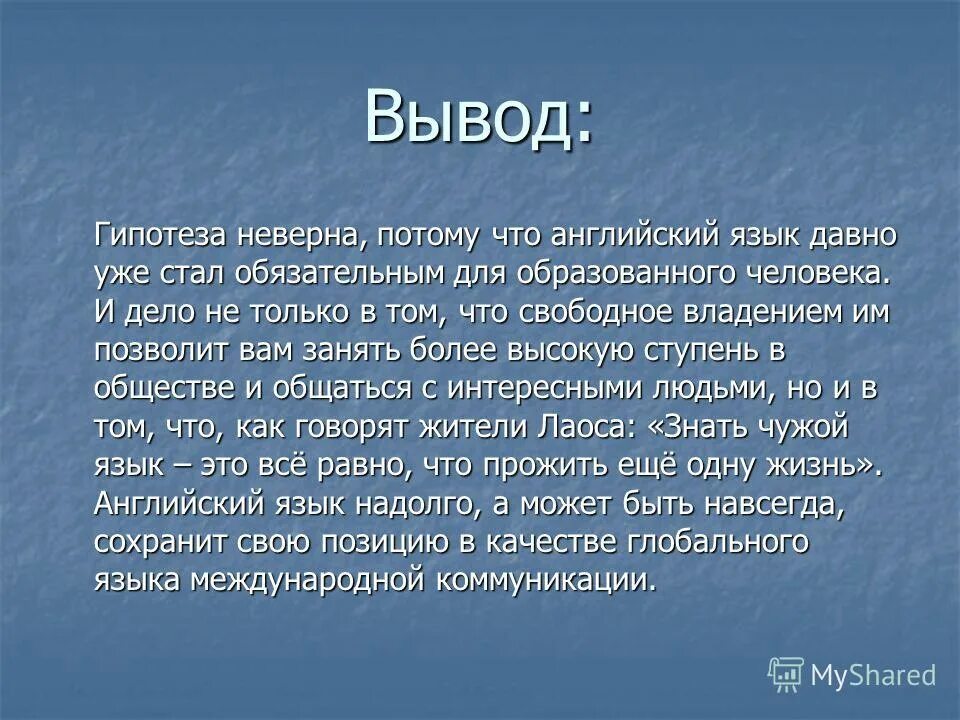 Вывод:

Гипотеза неверна, потому что английский язык давно уже стал обязательным для образованного человека. И дело не только в том, что свободное владением им позволит вам занять более высокую ступень в обществе и общаться с интересными людьми, но и в том, что, как говорят жители Лаоса: «Знать чужой язык – это всё равно, что прожить ещё одну жизнь». Английский язык надолго, а может быть навсегда, сохранит свою позицию в качестве глобального языка международной коммуникации.

MyShared